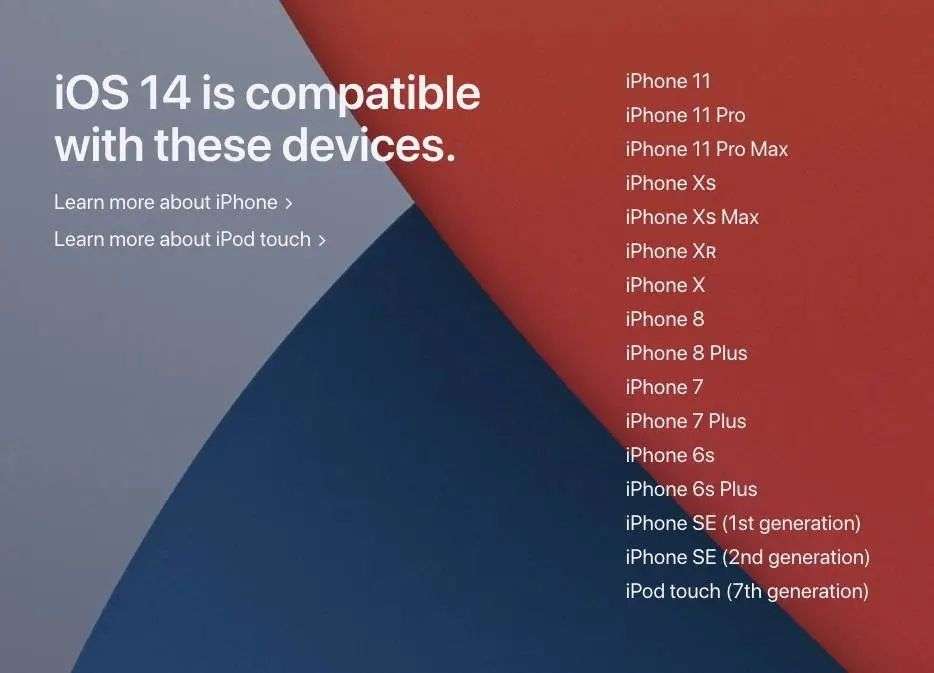 iOS 14 is compatible with these devices.

Learn more about iPhone >

Learn more about iPod touch >

iPhone 11
iPhone 11 Pro
iPhone 11 Pro Max
iPhone Xs
iPhone Xs Max
iPhone XR
iPhone X
iPhone 8
iPhone 8 Plus
iPhone 7
iPhone 7 Plus
iPhone 6s
iPhone 6s Plus
iPhone SE (1st generation)
iPhone SE (2nd generation)
iPod touch (7th generation)